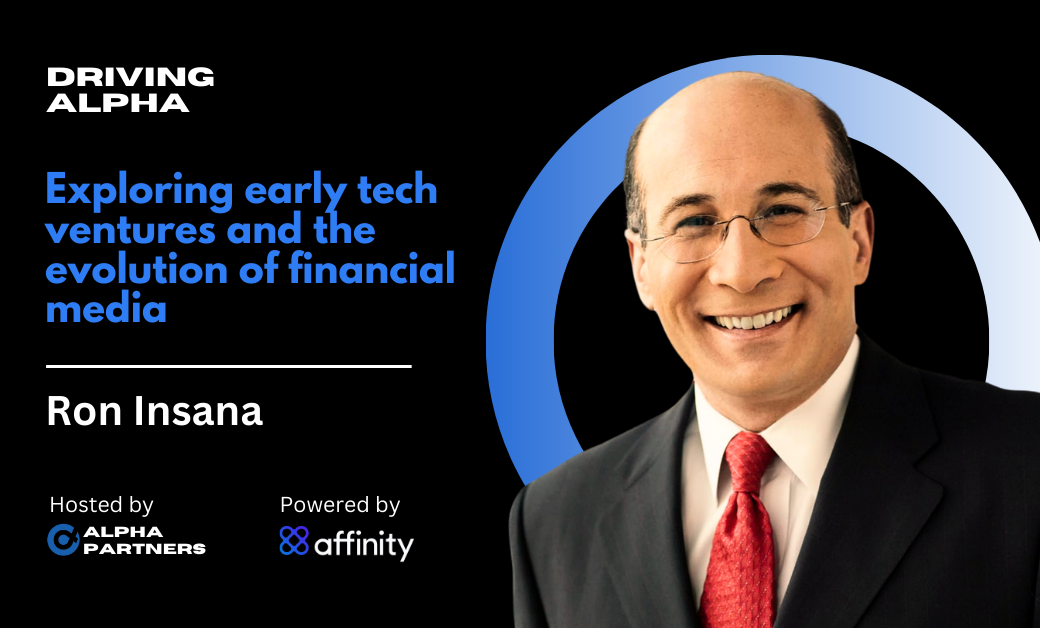 DRIVING ALPHA

Exploring early tech ventures and the evolution of financial media

Ron Insana

Hosted by
ALPHA PARTNERS

Powered by
affinity